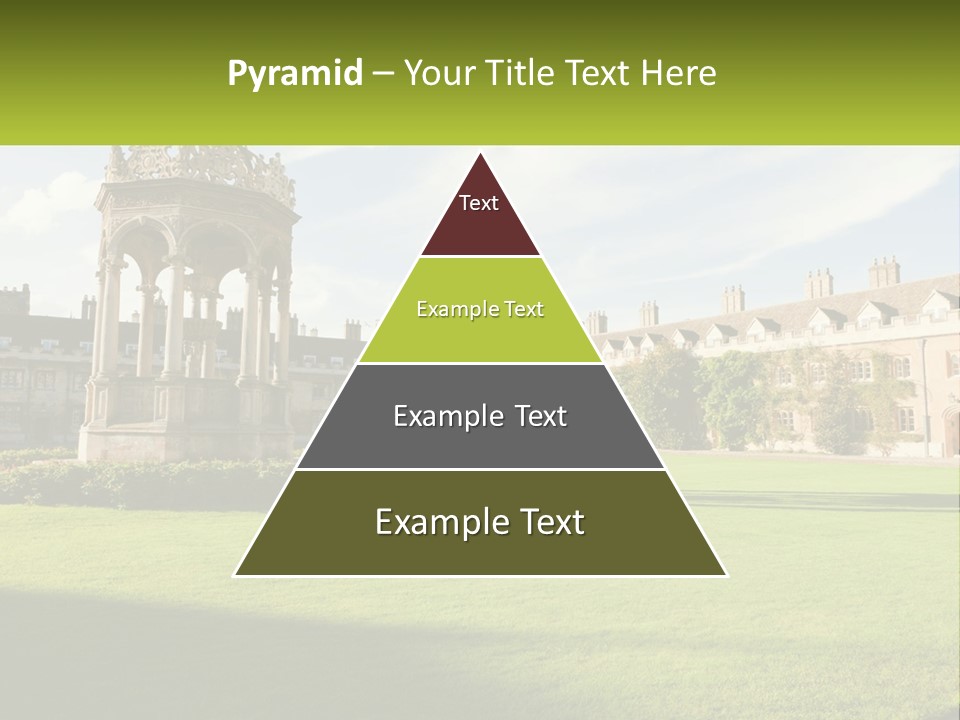 Pyramid – Your Title Text Here

Text

Example Text

Example Text

Example Text